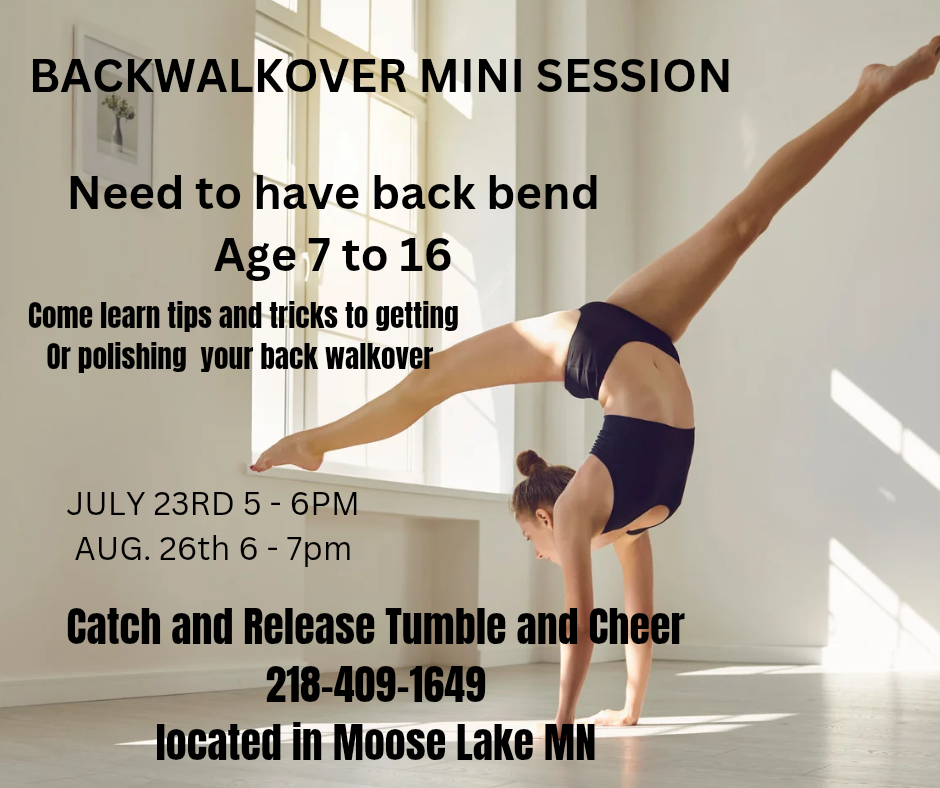 BACKWALKOVER MINI SESSION

Need to have back bend
Age 7 to 16

Come learn tips and tricks to getting
Or polishing your back walkover

JULY 23RD 5 - 6PM
AUG. 26th 6 - 7pm

Catch and Release Tumble and Cheer
218-409-1649
located in Moose Lake MN